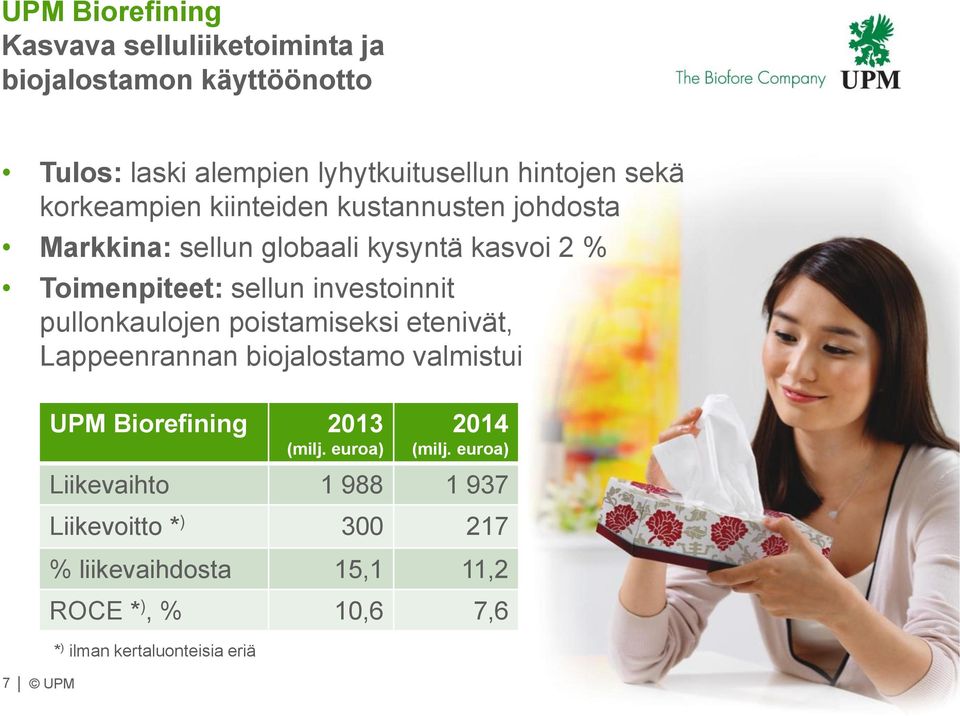 UPM Biorefining
Kasvava selluliiketoiminta ja biojalostamon käyttöönotto

The Biofore Company UPM

• Tulos: laski alempien lyhytkuitusellun hintojen sekä korkeampien kiinteiden kustannusten johdosta
• Markkina: sellun globaali kysyntä kasvoi 2 %
• Toimenpiteet: sellun investoinnit pullonkaulojen poistamiseksi etenivät, Lappeenrannan biojalostamo valmistui

| UPM Biorefining | 2013 (milj. euroa) | 2014 (milj. euroa) |
|---|---|---|
| Liikevaihto | 1 988 | 1 937 |
| Liikevoitto *) | 300 | 217 |
| % liikevaihdosta | 15,1 | 11,2 |
| ROCE *), % | 10,6 | 7,6 |

*) ilman kertaluonteisia eriä

7 | © UPM